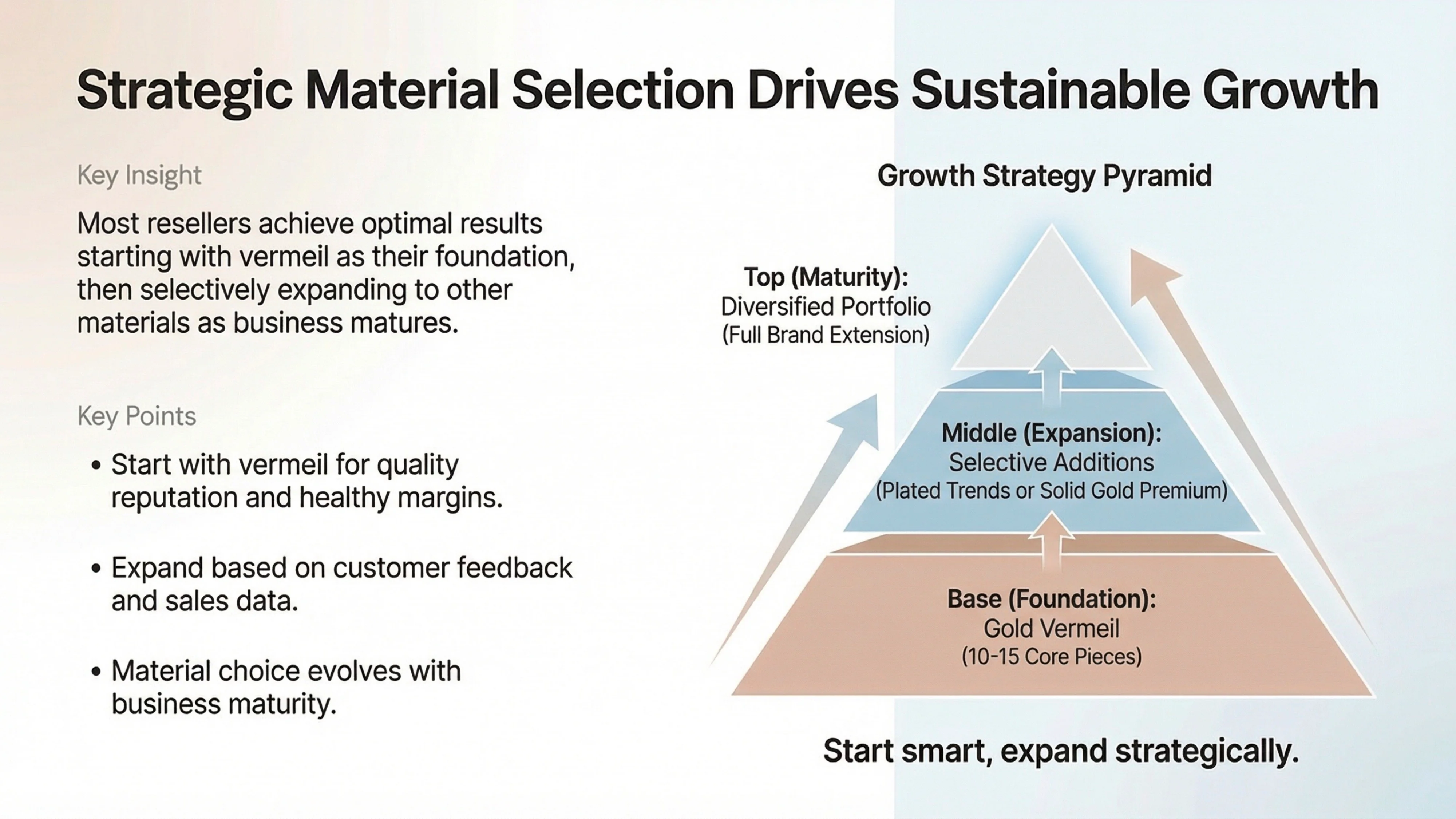 Strategic Material Selection Drives Sustainable Growth

Key Insight

Most resellers achieve optimal results starting with vermeil as their foundation, then selectively expanding to other materials as business matures.

Key Points

• Start with vermeil for quality reputation and healthy margins.

• Expand based on customer feedback and sales data.

• Material choice evolves with business maturity.

Growth Strategy Pyramid

Top (Maturity):
Diversified Portfolio
(Full Brand Extension)

Middle (Expansion):
Selective Additions
(Plated Trends or Solid Gold Premium)

Base (Foundation):
Gold Vermeil
(10-15 Core Pieces)

Start smart, expand strategically.